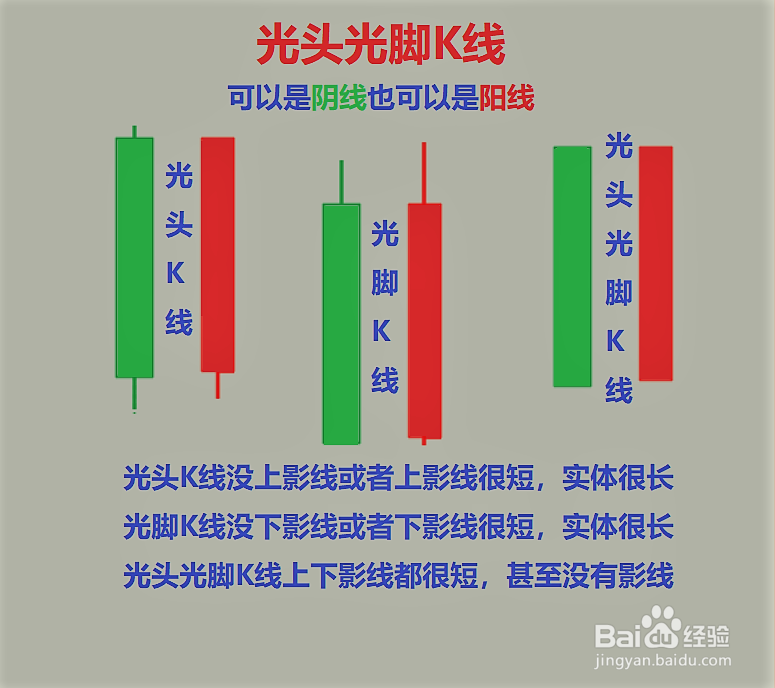 光头光脚K线

可以是阴线也可以是阳线

光头K线

光脚K线

光头光脚K线

光头K线没上影线或者上影线很短，实体很长

光脚K线没下影线或者下影线很短，实体很长

光头光脚K线上下影线都很短，甚至没有影线

Baidu经验
jingyan.baidu.com